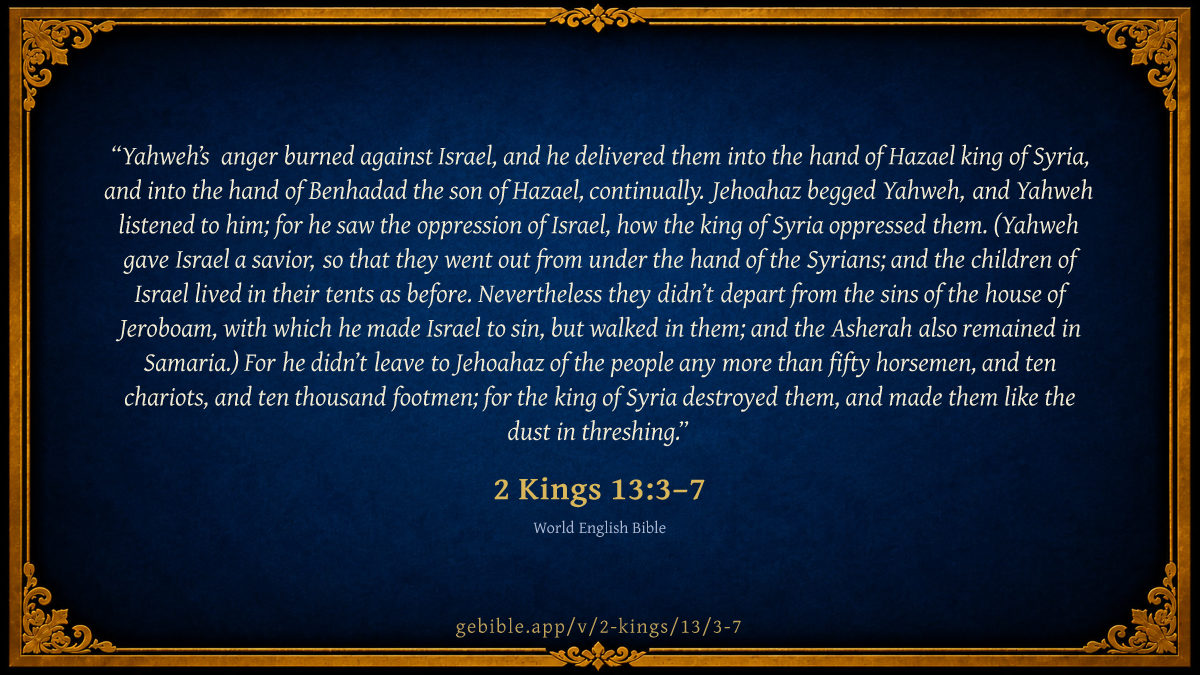 “Yahweh’s anger burned against Israel, and he delivered them into the hand of Hazael king of Syria, and into the hand of Benhadad the son of Hazael, continually. Jehoahaz begged Yahweh, and Yahweh listened to him; for he saw the oppression of Israel, how the king of Syria oppressed them. (Yahweh gave Israel a savior, so that they went out from under the hand of the Syrians; and the children of Israel lived in their tents as before. Nevertheless they didn’t depart from the sins of the house of Jeroboam, with which he made Israel to sin, but walked in them; and the Asherah also remained in Samaria.) For he didn’t leave to Jehoahaz of the people any more than fifty horsemen, and ten chariots, and ten thousand footmen; for the king of Syria destroyed them, and made them like the dust in threshing.”

2 Kings 13:3–7

World English Bible

gebible.app/v/2-kings/13/3-7